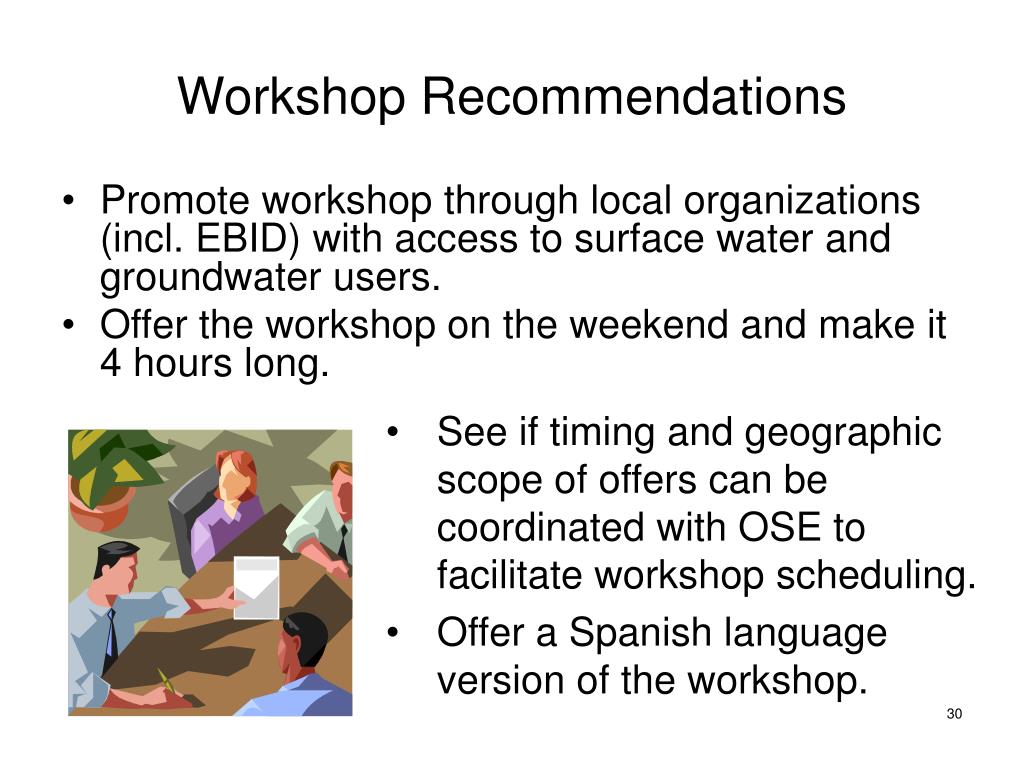 Workshop Recommendations

• Promote workshop through local organizations (incl. EBID) with access to surface water and groundwater users.
• Offer the workshop on the weekend and make it 4 hours long.
• See if timing and geographic scope of offers can be coordinated with OSE to facilitate workshop scheduling.
• Offer a Spanish language version of the workshop.

30